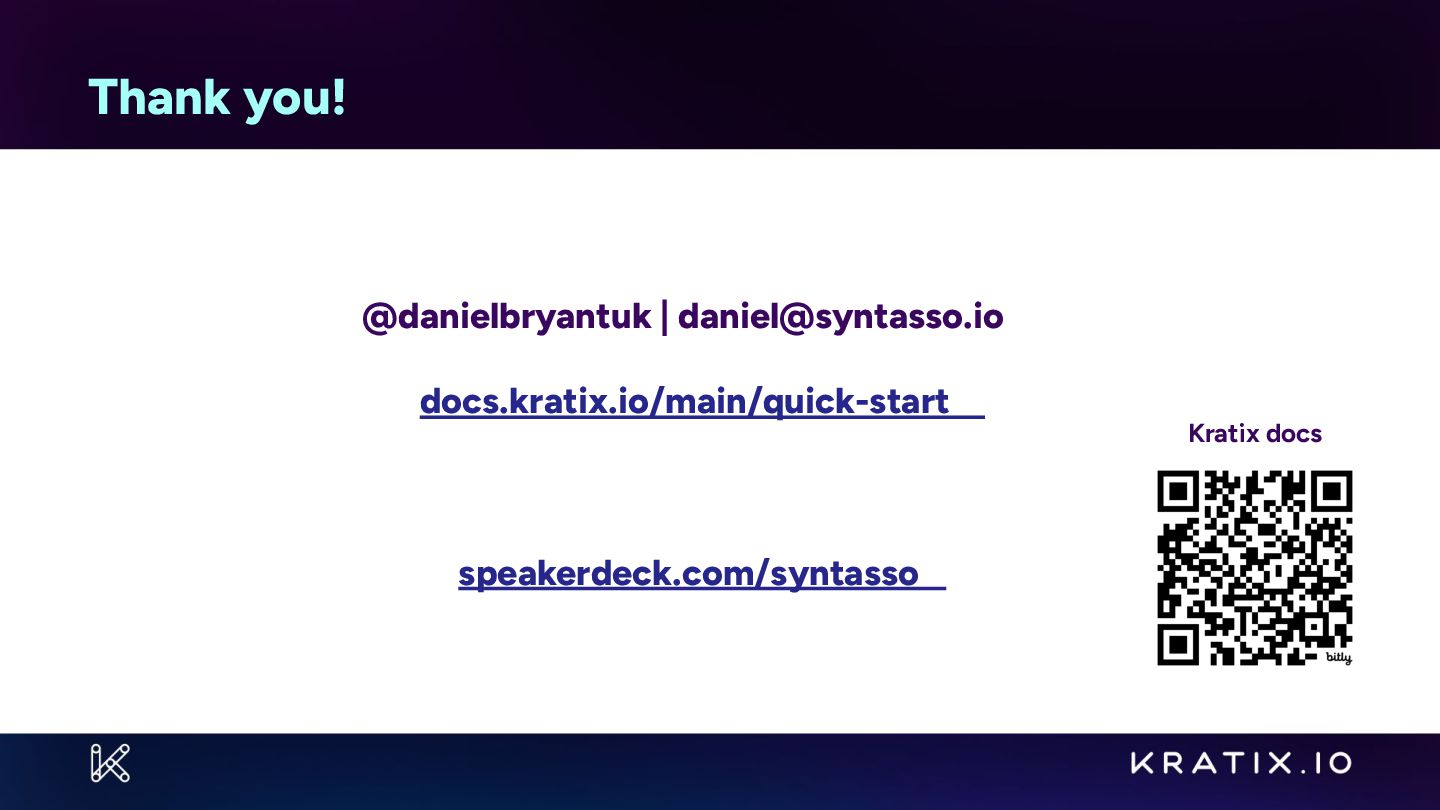 Thank you!

@danielbryantuk | daniel@syntasso.io

docs.kratix.io/main/quick-start

speakerdeck.com/syntasso

Kratix docs

bitly

KRATIX.IO